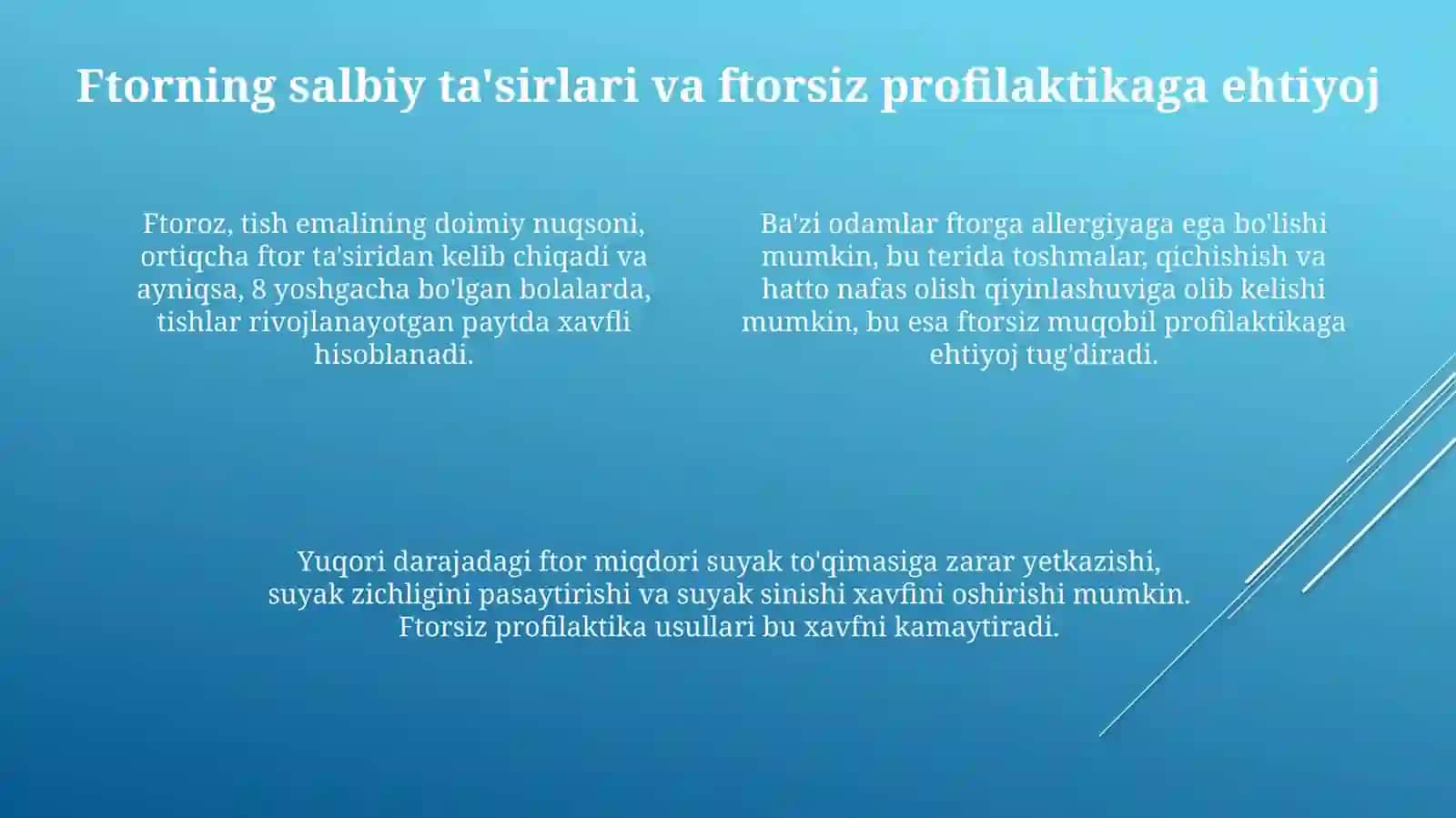 Ftorning salbiy ta'sirlari va ftorsiz profilaktikaga ehtiyoj

Ftoroz, tish emalining doimiy nuqsoni, ortiqcha ftor ta'siridan kelib chiqadi va ayniqsa, 8 yoshgacha bo'lgan bolalarda, tishlar rivojlanayotgan paytda xavfli hisoblanadi.

Ba'zi odamlar ftorga allergiyaga ega bo'lishi mumkin, bu terida toshmalar, qichishish va hatto nafas olish qiyinlashuviga olib kelishi mumkin, bu esa ftorsiz muqobil profilaktikaga ehtiyoj tug'diradi.

Yuqori darajadagi ftor miqdori suyak to'qimasiga zarar yetkazishi, suyak zichligini pasaytirishi va suyak sinishi xavfini oshirishi mumkin. Ftorsiz profilaktika usullari bu xavfni kamaytiradi.